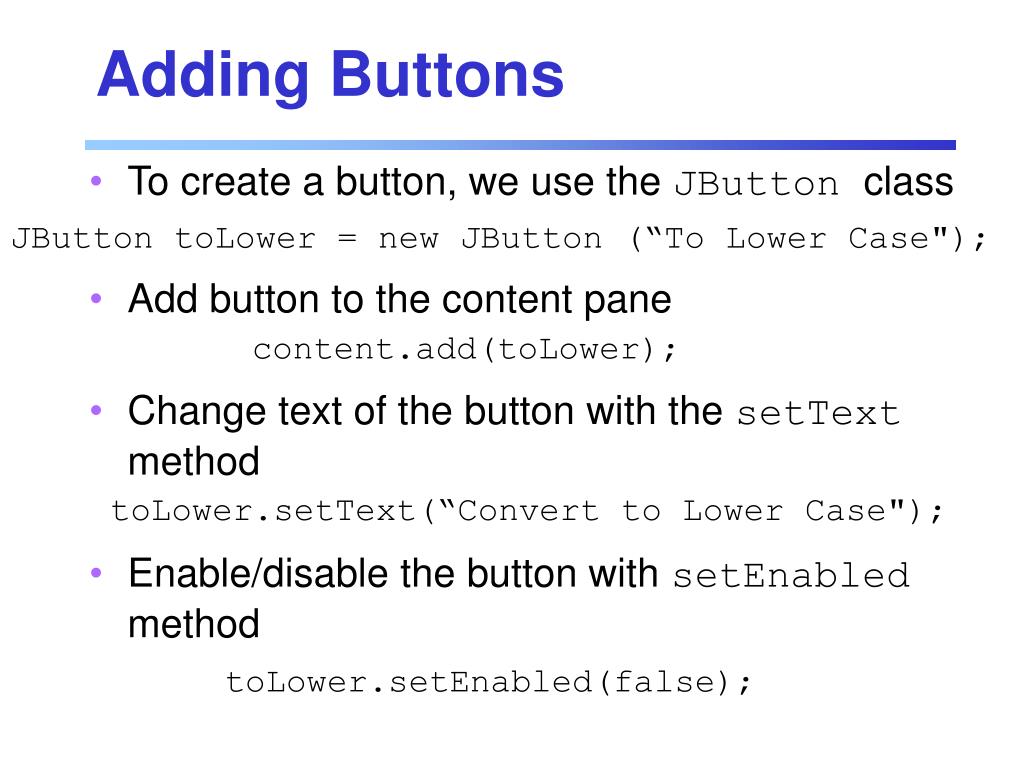 Adding Buttons

• To create a button, we use the JButton class

JButton toLower = new JButton (“To Lower Case");

• Add button to the content pane

content.add(toLower);

• Change text of the button with the setText method

toLower.setText(“Convert to Lower Case");

• Enable/disable the button with setEnabled method

toLower.setEnabled(false);